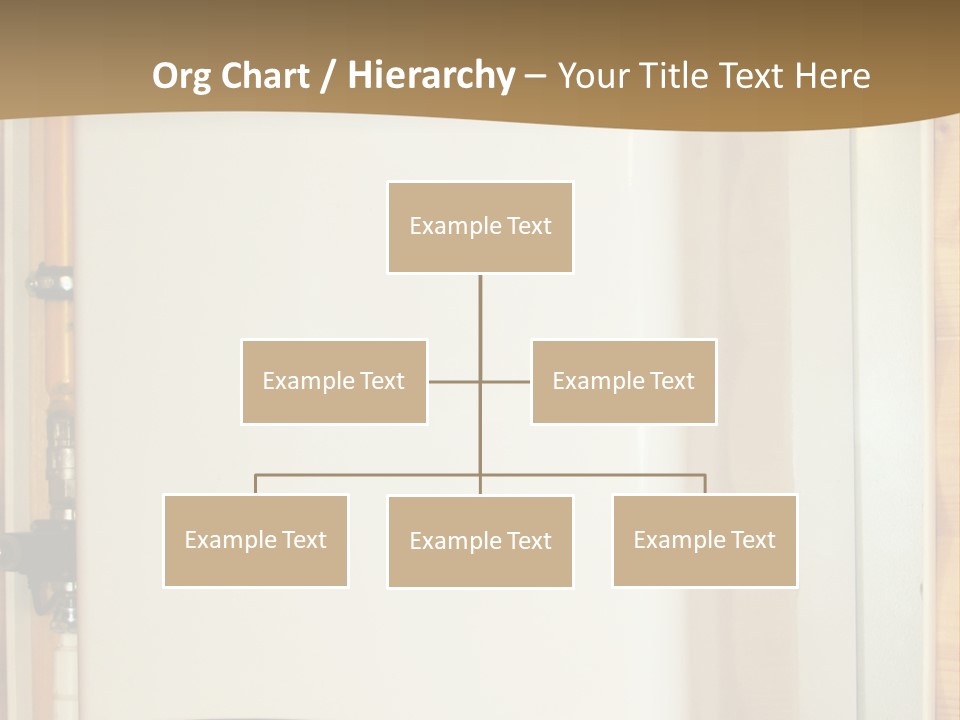 Org Chart / Hierarchy – Your Title Text Here

Example Text

Example Text

Example Text

Example Text

Example Text

Example Text